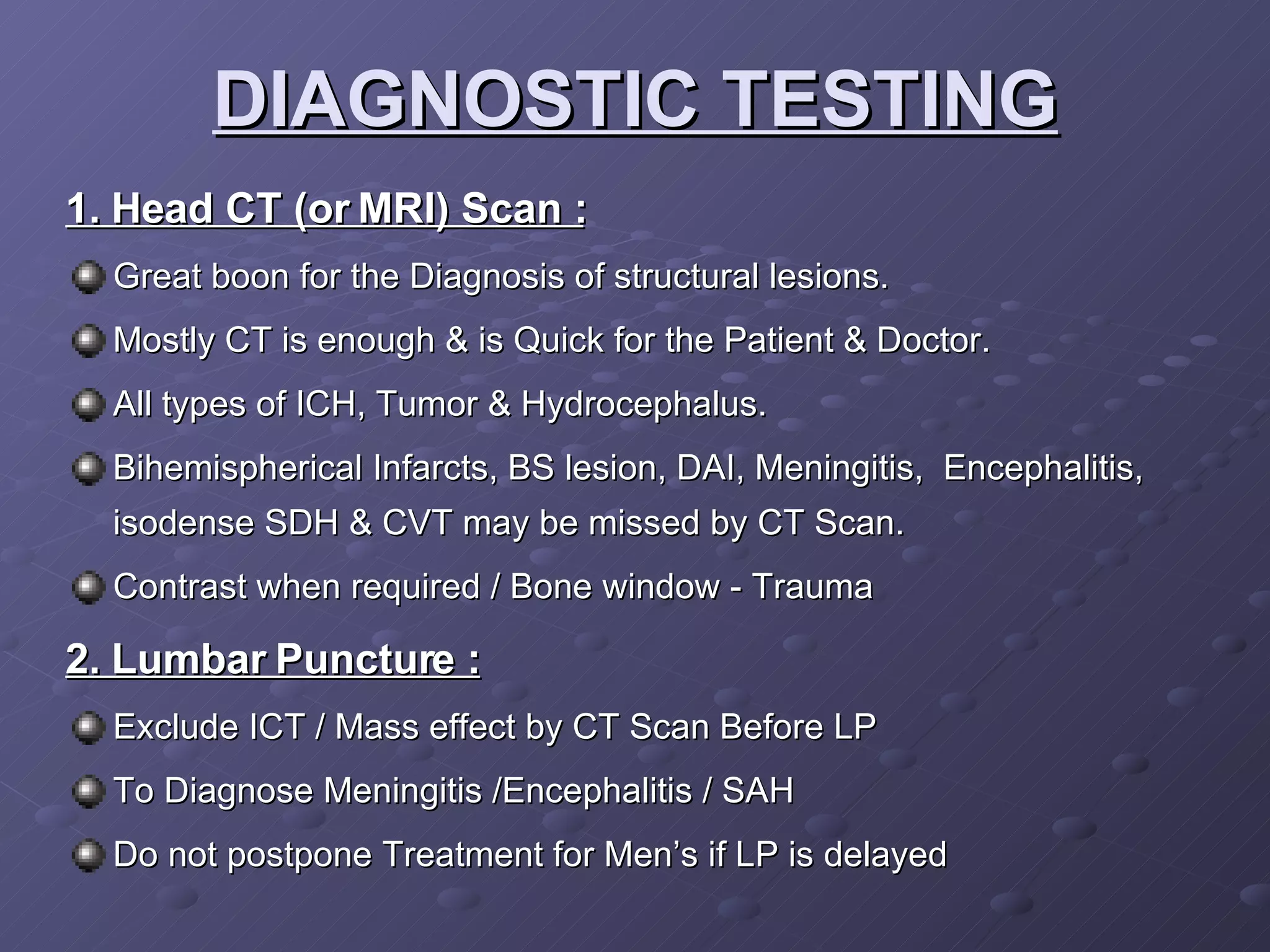 DIAGNOSTIC TESTING

1. Head CT (or MRI) Scan :

Great boon for the Diagnosis of structural lesions.

Mostly CT is enough & is Quick for the Patient & Doctor.

All types of ICH, Tumor & Hydrocephalus.

Bihemispherical Infarcts, BS lesion, DAI, Meningitis, Encephalitis, isodense SDH & CVT may be missed by CT Scan.

Contrast when required / Bone window - Trauma

2. Lumbar Puncture :

Exclude ICT / Mass effect by CT Scan Before LP

To Diagnose Meningitis /Encephalitis / SAH

Do not postpone Treatment for Men's if LP is delayed